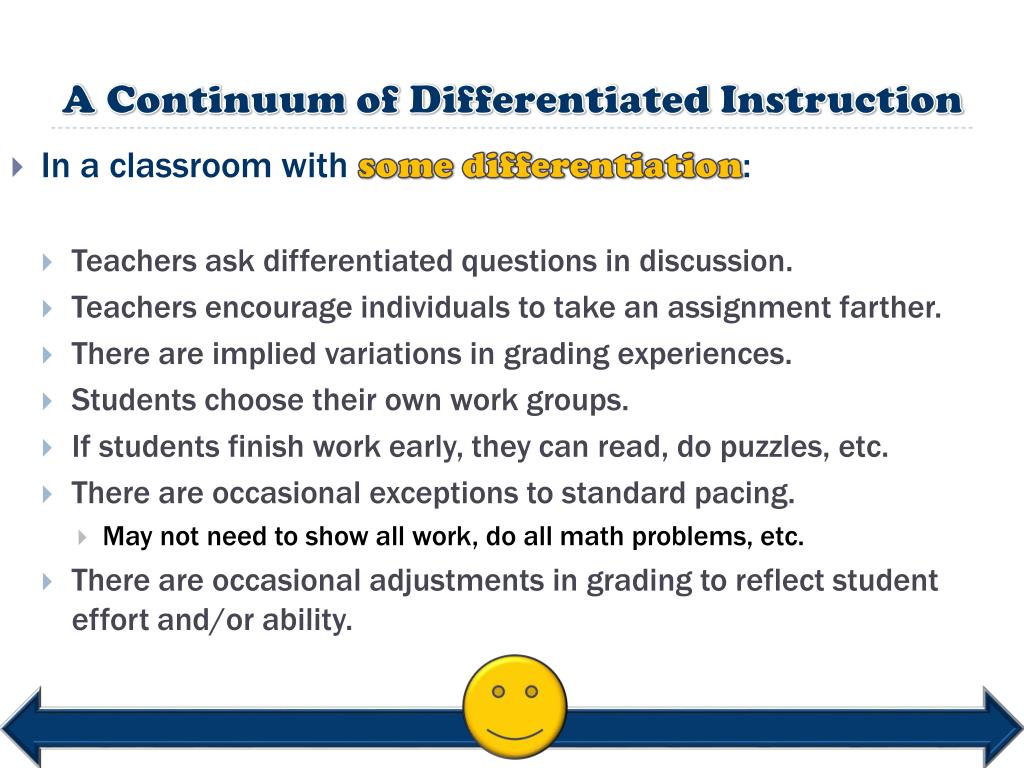 A Continuum of Differentiated Instruction

In a classroom with some differentiation:

Teachers ask differentiated questions in discussion.
Teachers encourage individuals to take an assignment farther.
There are implied variations in grading experiences.
Students choose their own work groups.
If students finish work early, they can read, do puzzles, etc.
There are occasional exceptions to standard pacing.
May not need to show all work, do all math problems, etc.
There are occasional adjustments in grading to reflect student effort and/or ability.